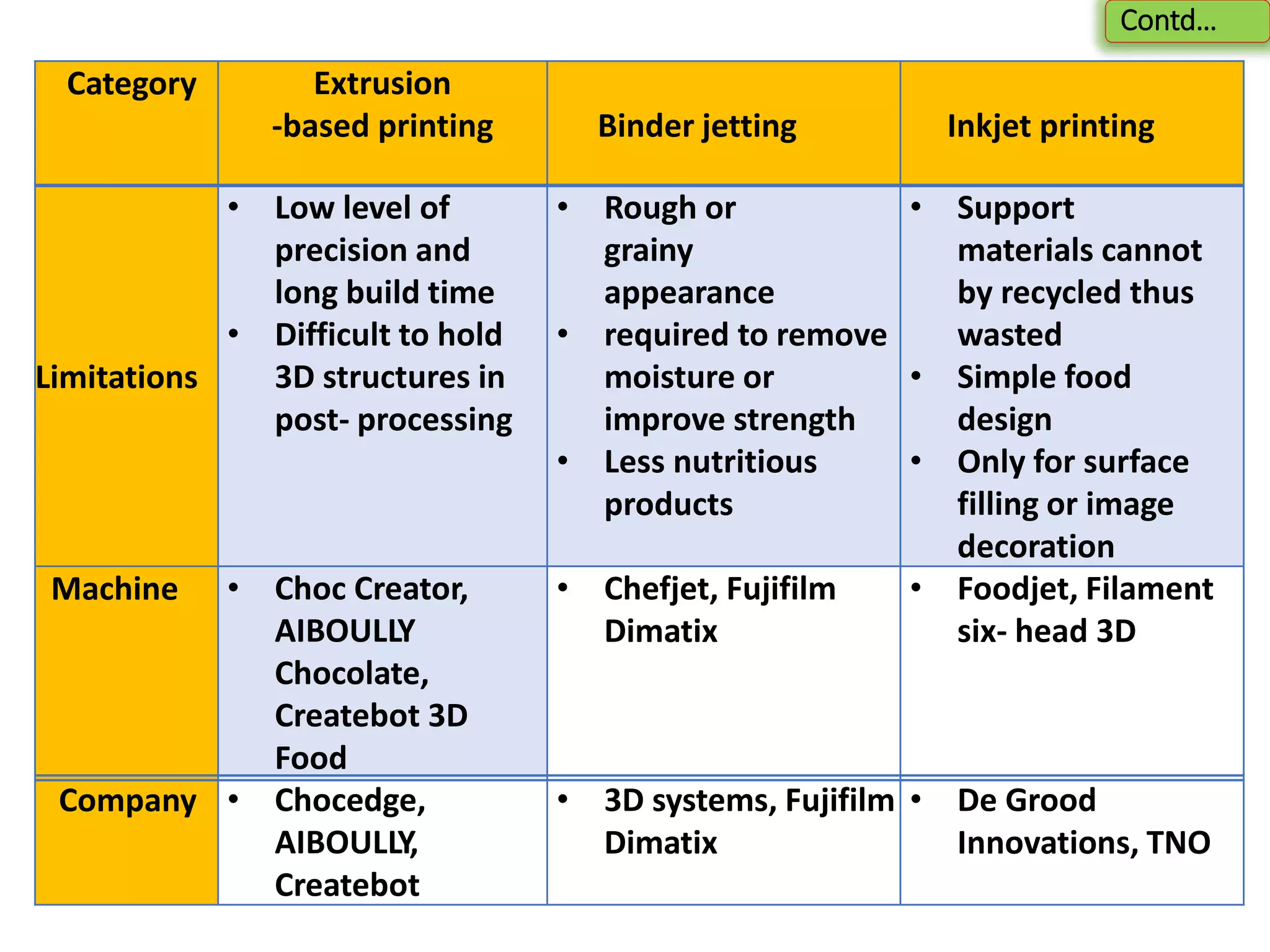 Contd...

| Category | Extrusion -based printing | Binder jetting | Inkjet printing |
|---|---|---|---|
| Limitations | • Low level of precision and long build time • Difficult to hold 3D structures in post- processing | • Rough or grainy appearance • required to remove moisture or improve strength • Less nutritious products | • Support materials cannot by recycled thus wasted • Simple food design • Only for surface filling or image decoration |
| Machine | • Choc Creator, AIBOULLY Chocolate, Createbot 3D Food | • Chefjet, Fujifilm Dimatix | • Foodjet, Filament six- head 3D |
| Company | • Chocedge, AIBOULLY, Createbot | • 3D systems, Fujifilm Dimatix | • De Grood Innovations, TNO |